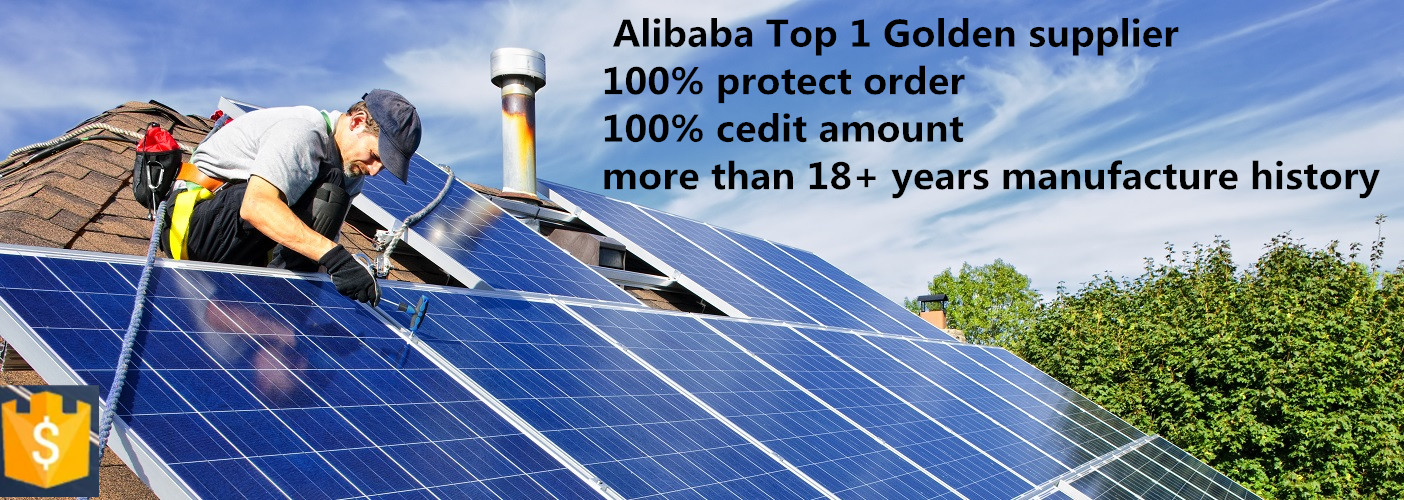 Alibaba Top 1 Golden supplier
100% protect order
100% cedit amount
more than 18+ years manufacture history

$